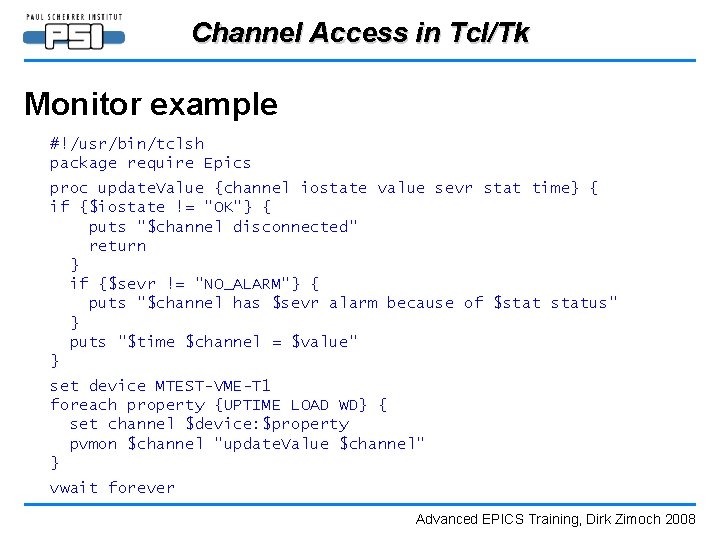 PAUL SCHERRER INSTITUT
PSI

Channel Access in Tcl/Tk

Monitor example

#!/usr/bin/tclsh
package require Epics

proc updateValue {channel iostate value sevr stat time} {
if {$iostate != "OK"} {
    puts "$channel disconnected"
    return
  }
  if {$sevr != "NO_ALARM"} {
    puts "$channel has $sevr alarm because of $stat status"
  }
  puts "$time $channel = $value"
}

set device MTEST-VME-T1
foreach property {UPTIME LOAD WD} {
  set channel $device:$property
  pvmon $channel "updateValue $channel"
}

vwait forever

Advanced EPICS Training, Dirk Zimoch 2008